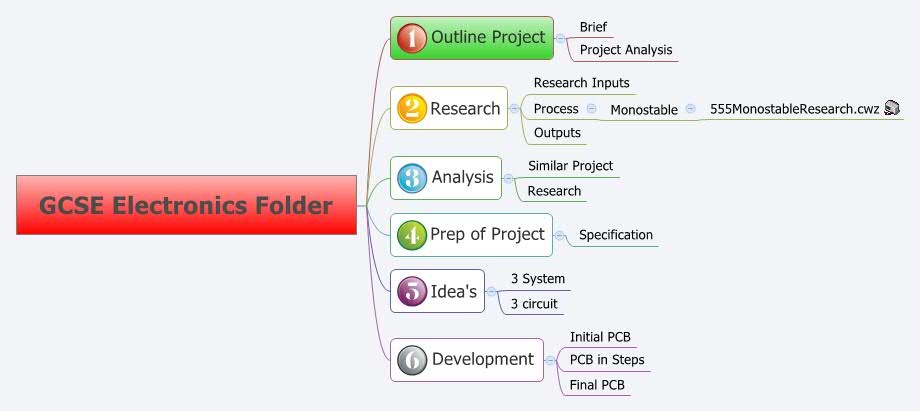 GCSE Electronics Folder

1 Outline Project
Brief
Project Analysis

2 Research
Research Inputs
Process
Monostable
555MonostableResearch.cwz
Outputs

3 Analysis
Similar Project
Research

4 Prep of Project
Specification

5 Idea's
3 System
3 circuit

6 Development
Initial PCB
PCB in Steps
Final PCB